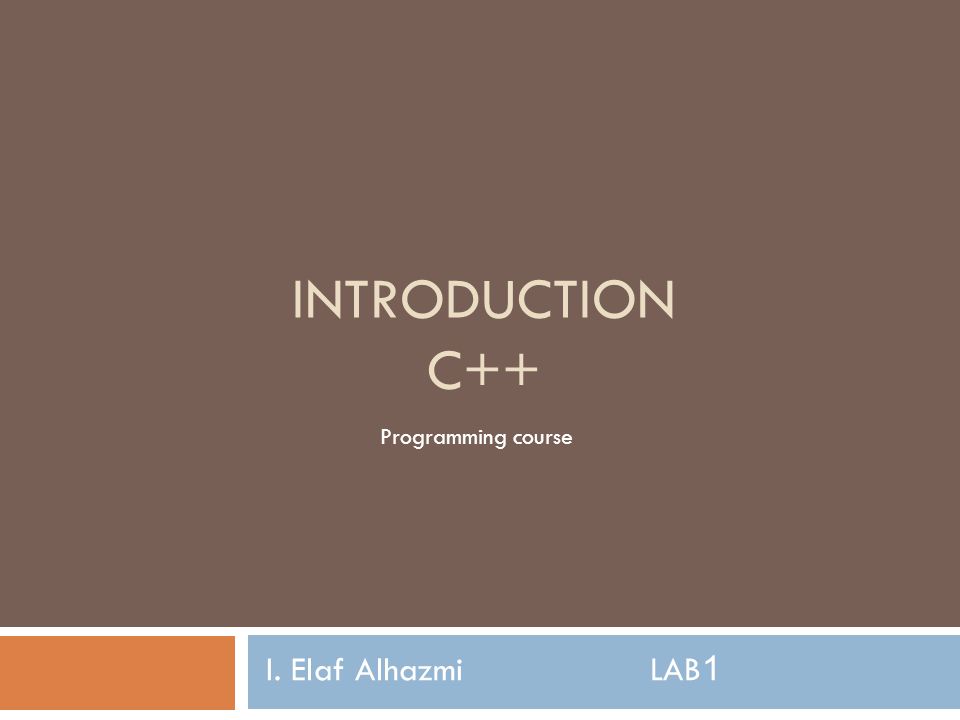 INTRODUCTION
C++

Programming course

I. Elaf Alhazmi LAB1